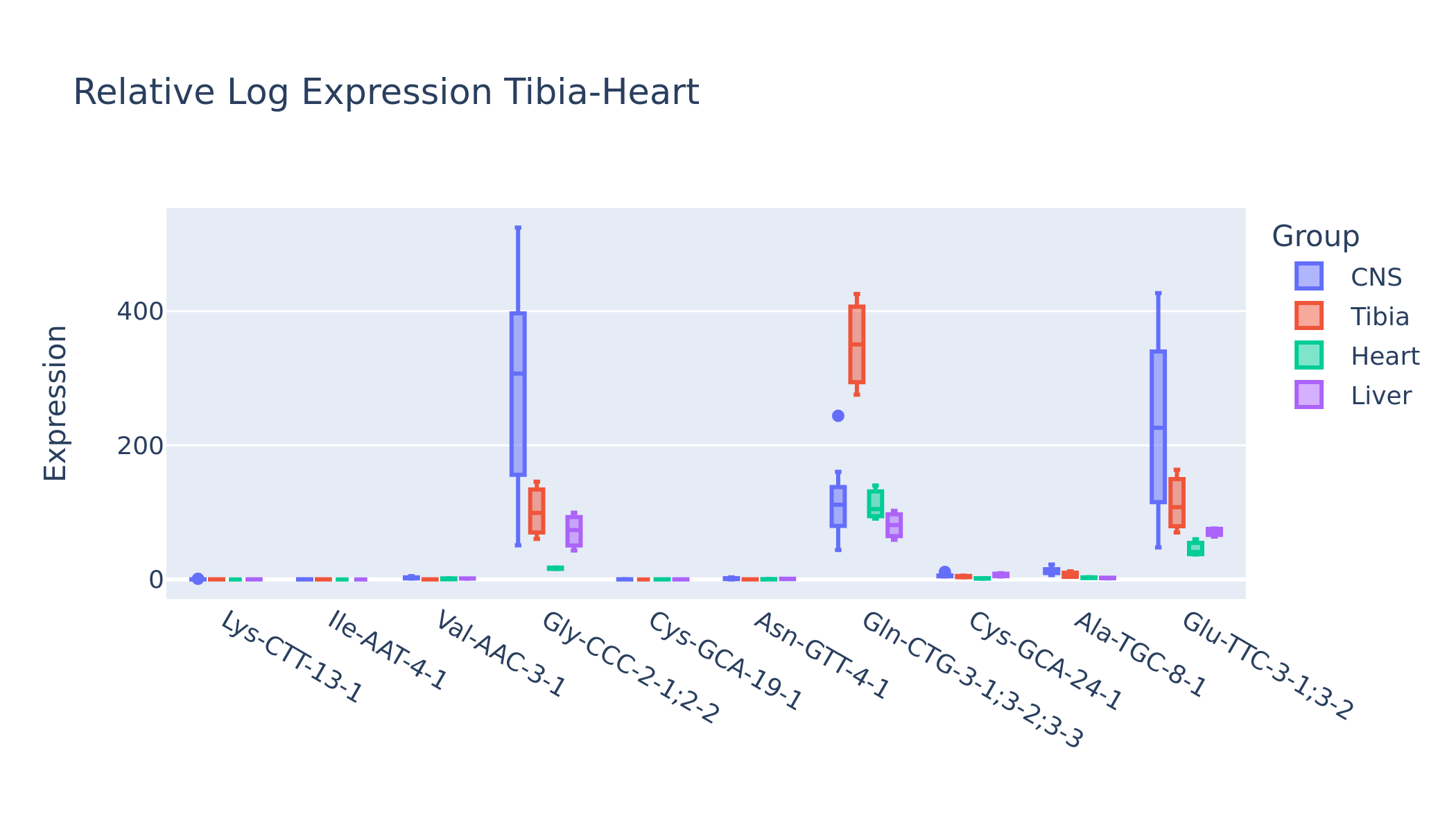 Relative Log Expression Tibia-Heart

Expression

400
200
0

Lys-CTT-13-1
Ile-AAT-4-1
Val-AAC-3-1
Gly-CCC-2-1;2-2
Cys-GCA-19-1
Asn-GTT-4-1
Gln-CTG-3-1;3-2;3-3
Cys-GCA-24-1
Ala-TGC-8-1
Glu-TTC-3-1;3-2

Group
CNS
Tibia
Heart
Liver